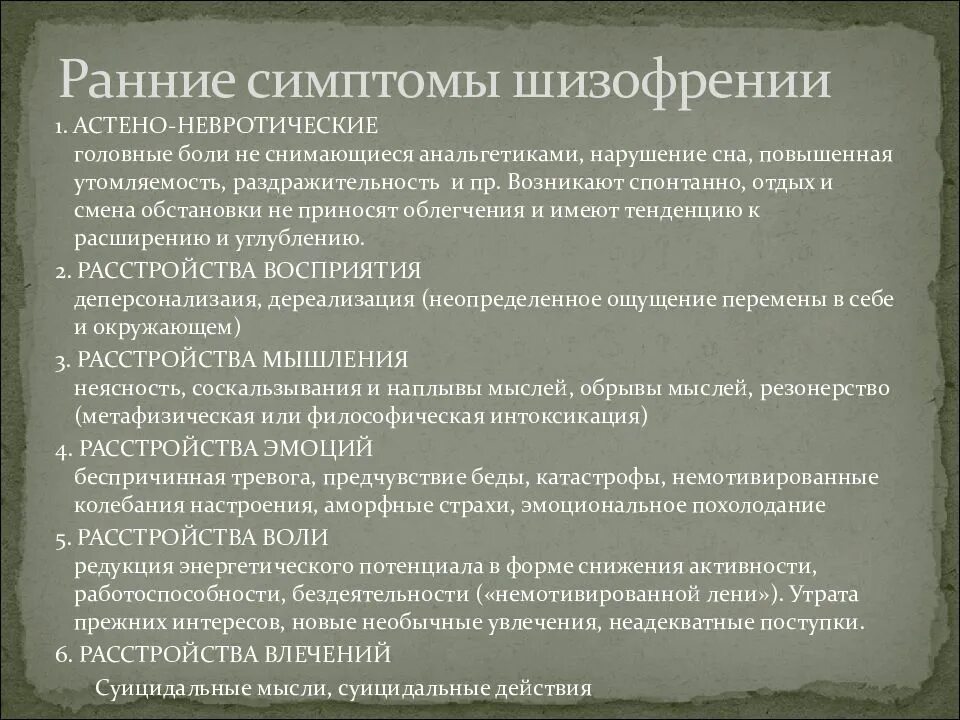 Ранние симптомы шизофрении

1. АСТЕНО-НЕВРОТИЧЕСКИЕ
головные боли не снимающиеся анальгетиками, нарушение сна, повышенная утомляемость, раздражительность и пр. Возникают спонтанно, отдых и смена обстановки не приносят облегчения и имеют тенденцию к расширению и углублению.

2. РАССТРОЙСТВА ВОСПРИЯТИЯ
деперсонализаия, дереализация (неопределенное ощущение перемены в себе и окружающем)

3. РАССТРОЙСТВА МЫШЛЕНИЯ
неясность, соскальзывания и наплывы мыслей, обрывы мыслей, резонерство (метафизическая или философическая интоксикация)

4. РАССТРОЙСТВА ЭМОЦИЙ
беспричинная тревога, предчувствие беды, катастрофы, немотивированные колебания настроения, аморфные страхи, эмоциональное похолодание

5. РАССТРОЙСТВА ВОЛИ
редукция энергетического потенциала в форме снижения активности, работоспособности, бездеятельности («немотивированной лени»). Утрата прежних интересов, новые необычные увлечения, неадекватные поступки.

6. РАССТРОЙСТВА ВЛЕЧЕНИЙ
Суицидальные мысли, суицидальные действия